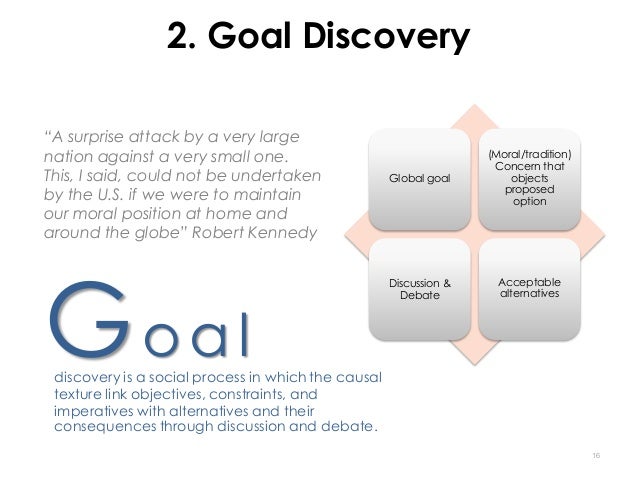 2. Goal Discovery

"A surprise attack by a very large nation against a very small one. This, I said, could not be undertaken by the U.S. if we were to maintain our moral position at home and around the globe" Robert Kennedy

Global goal

(Moral/tradition) Concern that objects proposed option

Discussion & Debate

Acceptable alternatives

Goal

discovery is a social process in which the causal texture link objectives, constraints, and imperatives with alternatives and their consequences through discussion and debate.

16